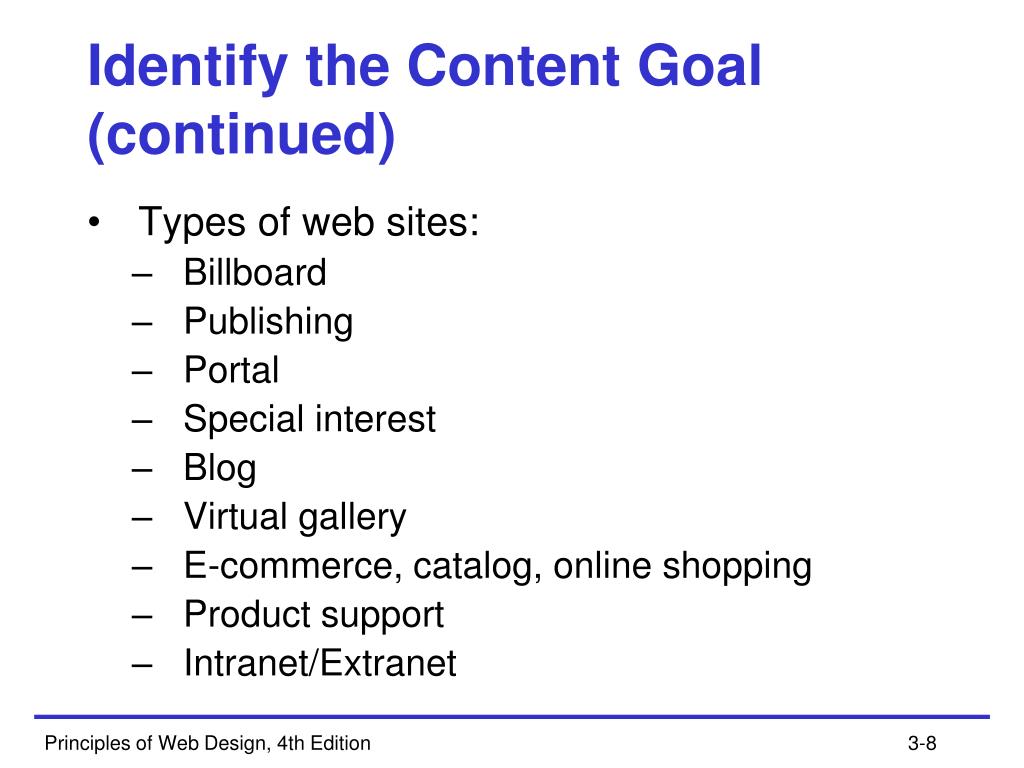 Identify the Content Goal (continued)

• Types of web sites:
– Billboard
– Publishing
– Portal
– Special interest
– Blog
– Virtual gallery
– E-commerce, catalog, online shopping
– Product support
– Intranet/Extranet

Principles of Web Design, 4th Edition

3-8